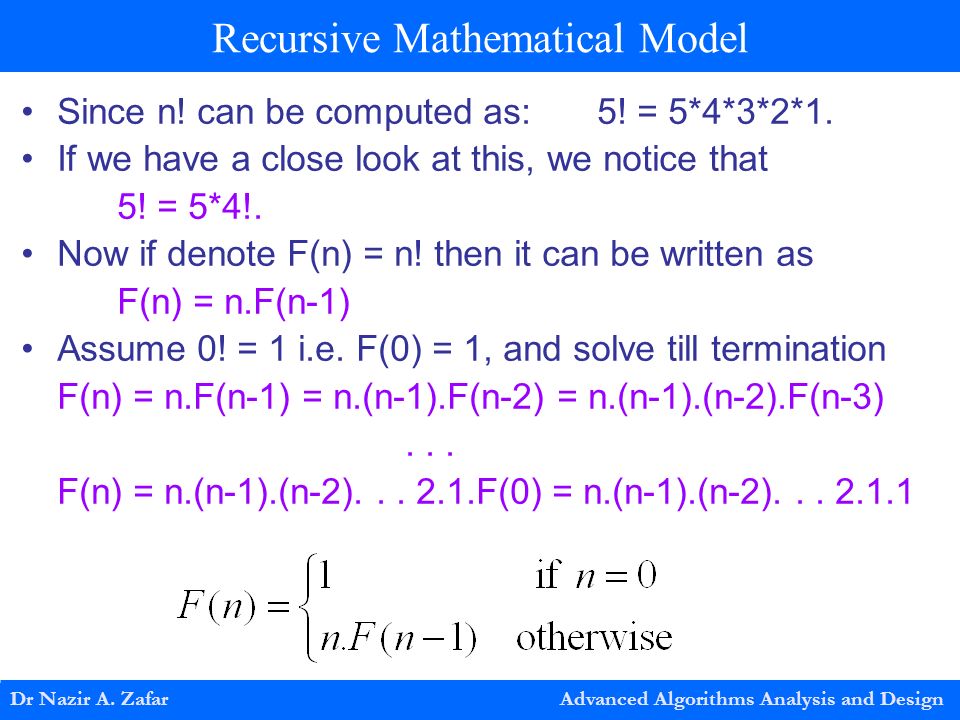 Recursive Mathematical Model

• Since n! can be computed as: 5! = 5*4*3*2*1.
• If we have a close look at this, we notice that
5! = 5*4!.
• Now if denote F(n) = n! then it can be written as
F(n) = n.F(n-1)
• Assume 0! = 1 i.e. F(0) = 1, and solve till termination
F(n) = n.F(n-1) = n.(n-1).F(n-2) = n.(n-1).(n-2).F(n-3)
. . .
F(n) = n.(n-1).(n-2). . . 2.1.F(0) = n.(n-1).(n-2). . . 2.1.1

$F(n) = \begin{cases} 1 & \text{if } n = 0 \\ n.F(n-1) & \text{otherwise} \end{cases}$

Dr Nazir A. Zafar Advanced Algorithms Analysis and Design